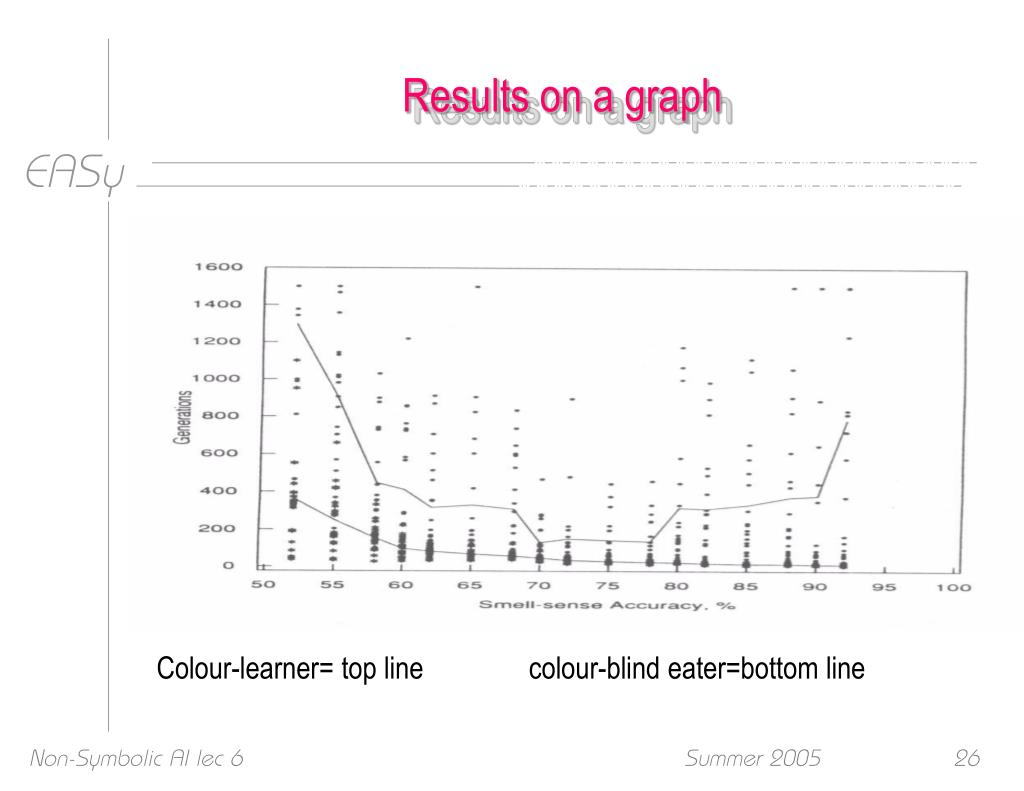 Results on a graph

EASy

1600
1400
1200
1000
800
600
400
200
0

Generations

50 55 60 65 70 75 80 85 90 95 100

Smell-sense Accuracy, %

Colour-learner= top line colour-blind eater=bottom line

Non-Symbolic AI lec 6 Summer 2005 26